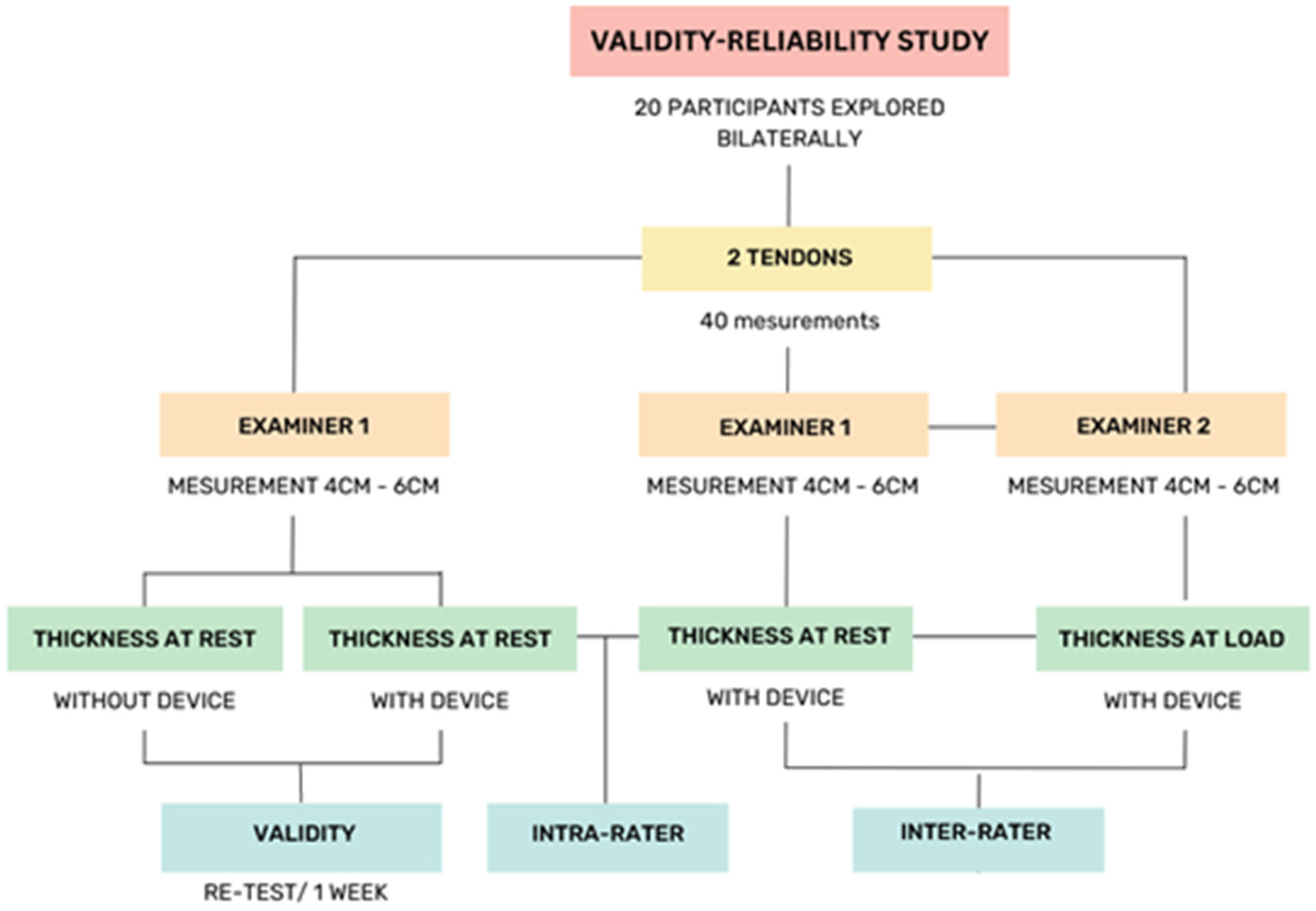 VALIDITY-RELIABILITY STUDY

20 PARTICIPANTS EXPLORED BILATERALLY

2 TENDONS

40 mesurements

EXAMINER 1

MESUREMENT 4CM - 6CM

EXAMINER 1

MESUREMENT 4CM - 6CM

EXAMINER 2

MESUREMENT 4CM - 6CM

THICKNESS AT REST

WITHOUT DEVICE

THICKNESS AT REST

WITH DEVICE

THICKNESS AT REST

WITH DEVICE

THICKNESS AT LOAD

WITH DEVICE

VALIDITY

RE-TEST/ 1 WEEK

INTRA-RATER

INTER-RATER